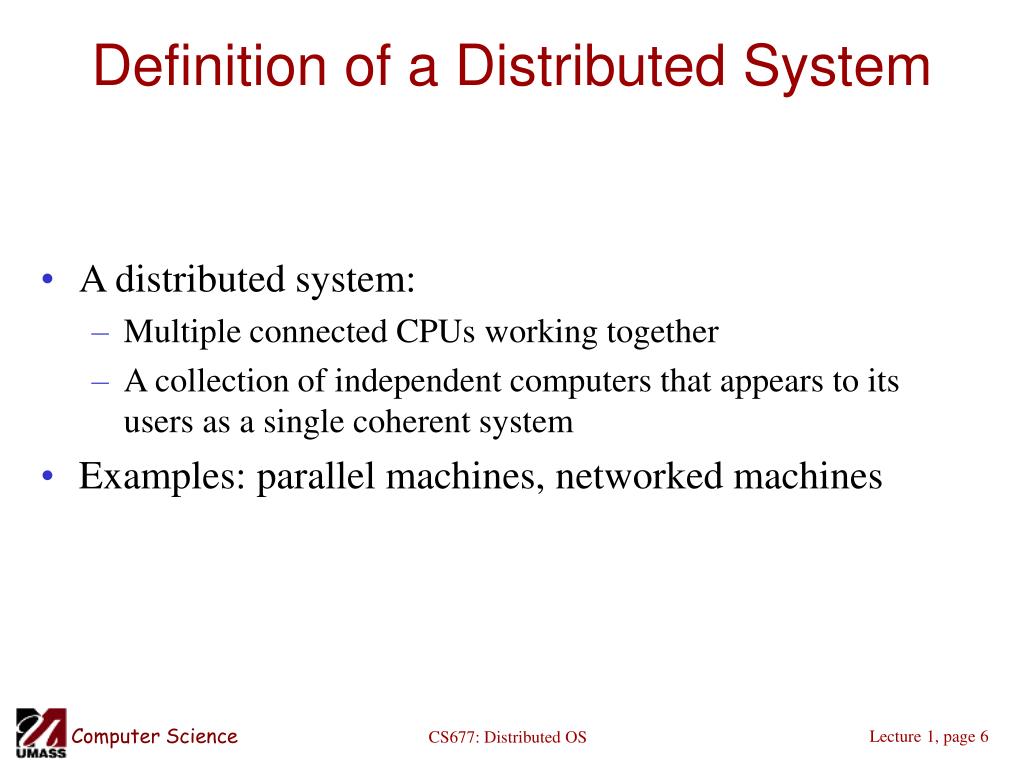 Definition of a Distributed System

• A distributed system:
– Multiple connected CPUs working together
– A collection of independent computers that appears to its users as a single coherent system
• Examples: parallel machines, networked machines

UMASS Computer Science

CS677: Distributed OS

Lecture 1, page 6